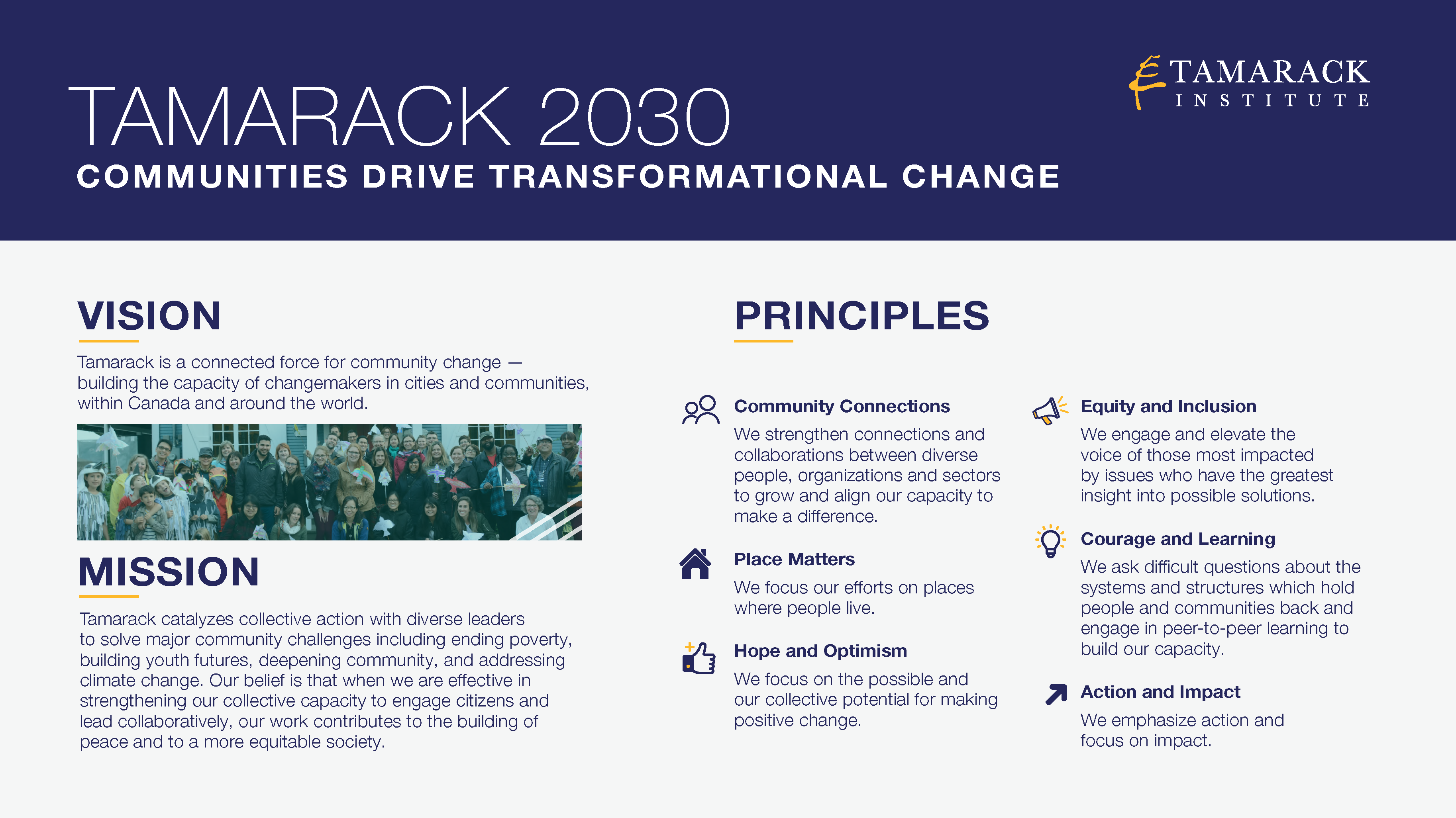 TAMARACK 2030
COMMUNITIES DRIVE TRANSFORMATIONAL CHANGE

TAMARACK INSTITUTE

VISION

Tamarack is a connected force for community change — building the capacity of changemakers in cities and communities, within Canada and around the world.

MISSION

Tamarack catalyzes collective action with diverse leaders to solve major community challenges including ending poverty, building youth futures, deepening community, and addressing climate change. Our belief is that when we are effective in strengthening our collective capacity to engage citizens and lead collaboratively, our work contributes to the building of peace and to a more equitable society.

PRINCIPLES

Community Connections
We strengthen connections and collaborations between diverse people, organizations and sectors to grow and align our capacity to make a difference.

Place Matters
We focus our efforts on places where people live.

Hope and Optimism
We focus on the possible and our collective potential for making positive change.

Equity and Inclusion
We engage and elevate the voice of those most impacted by issues who have the greatest insight into possible solutions.

Courage and Learning
We ask difficult questions about the systems and structures which hold people and communities back and engage in peer-to-peer learning to build our capacity.

Action and Impact
We emphasize action and focus on impact.